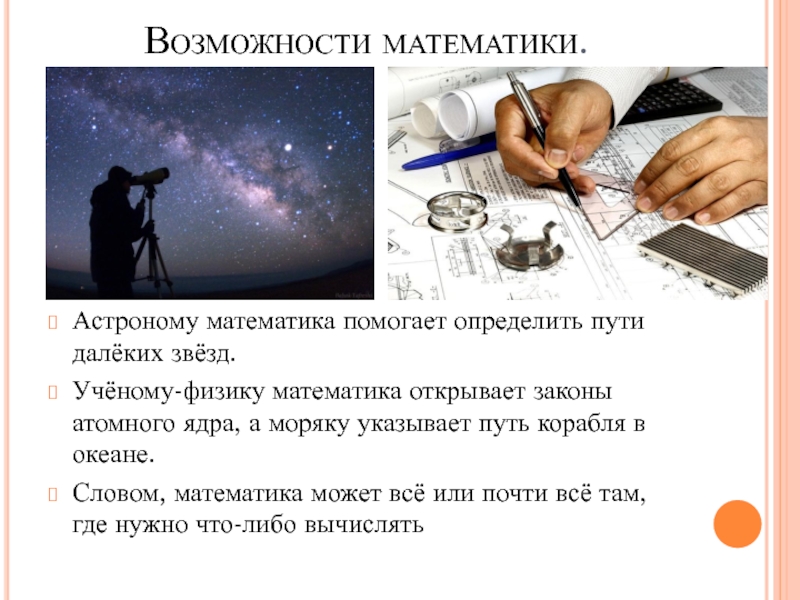 Возможности математики.

Астроному математика помогает определить пути далёких звёзд.

Учёному-физику математика открывает законы атомного ядра, а моряку указывает путь корабля в океане.

Словом, математика может всё или почти всё там, где нужно что-либо вычислять